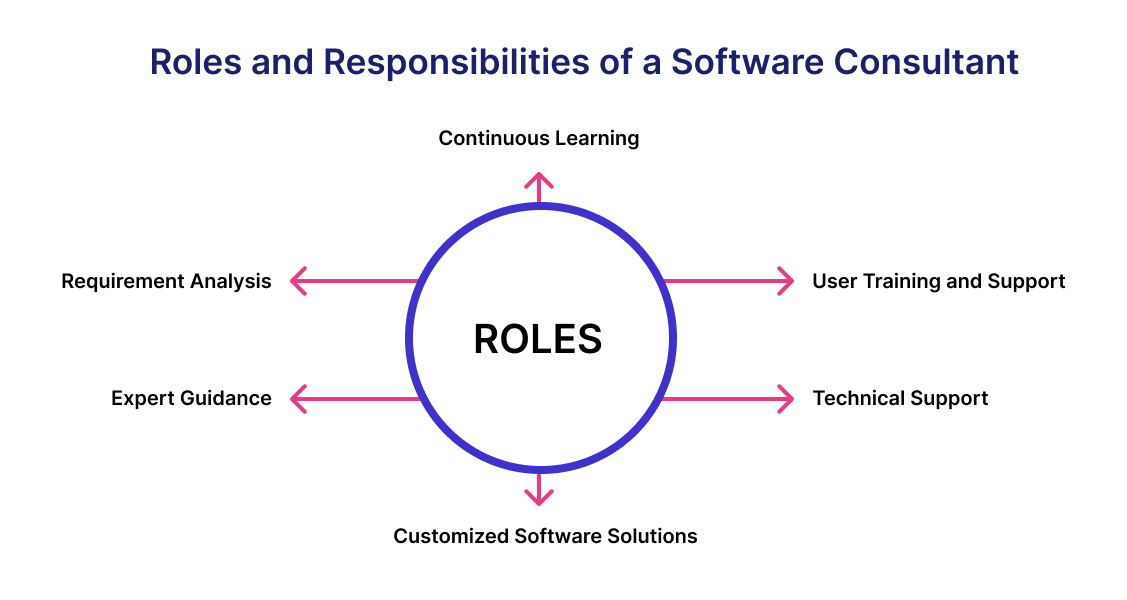 Roles and Responsibilities of a Software Consultant

Continuous Learning

Requirement Analysis

User Training and Support

ROLES

Expert Guidance

Technical Support

Customized Software Solutions